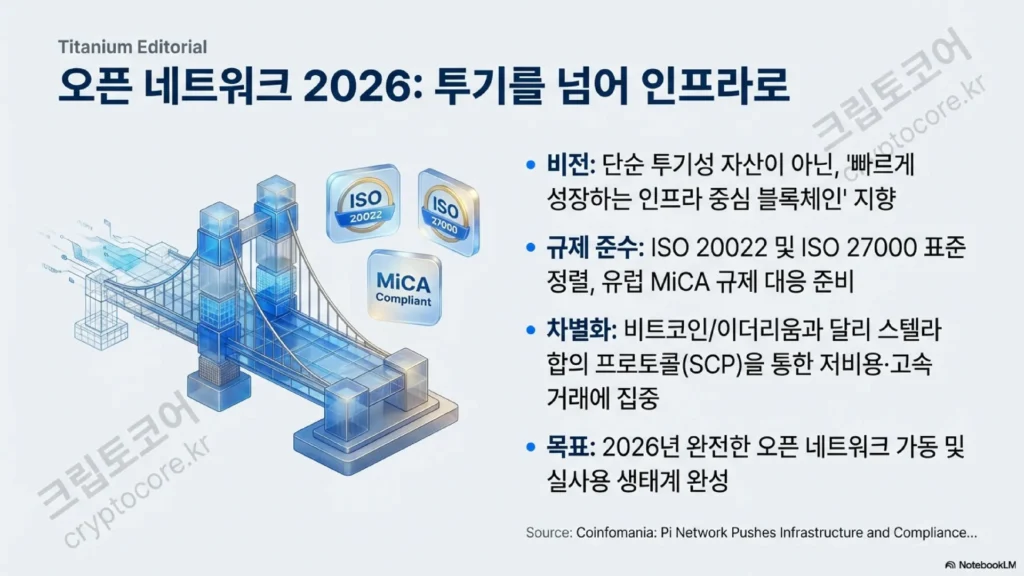 Titanium Editorial

오픈 네트워크 2026: 투기를 넘어 인프라로

크립토코어
cryptocore.kr

ISO 20022

ISO 27000

MiCA Compliant

• 비전: 단순 투기성 자산이 아닌, '빠르게 성장하는 인프라 중심 블록체인' 지향

• 규제 준수: ISO 20022 및 ISO 27000 표준 정렬, 유럽 MiCA 규제 대응 준비

• 차별화: 비트코인/이더리움과 달리 스텔라 합의 프로토콜(SCP)을 통한 저비용·고속 거래에 집중

• 목표: 2026년 완전한 오픈 네트워크 가동 및 실사용 생태계 완성

크립토코어
cryptocore.kr

Source: Coinfomania: Pi Network Pushes Infrastructure and Compliance...

NotebookLM